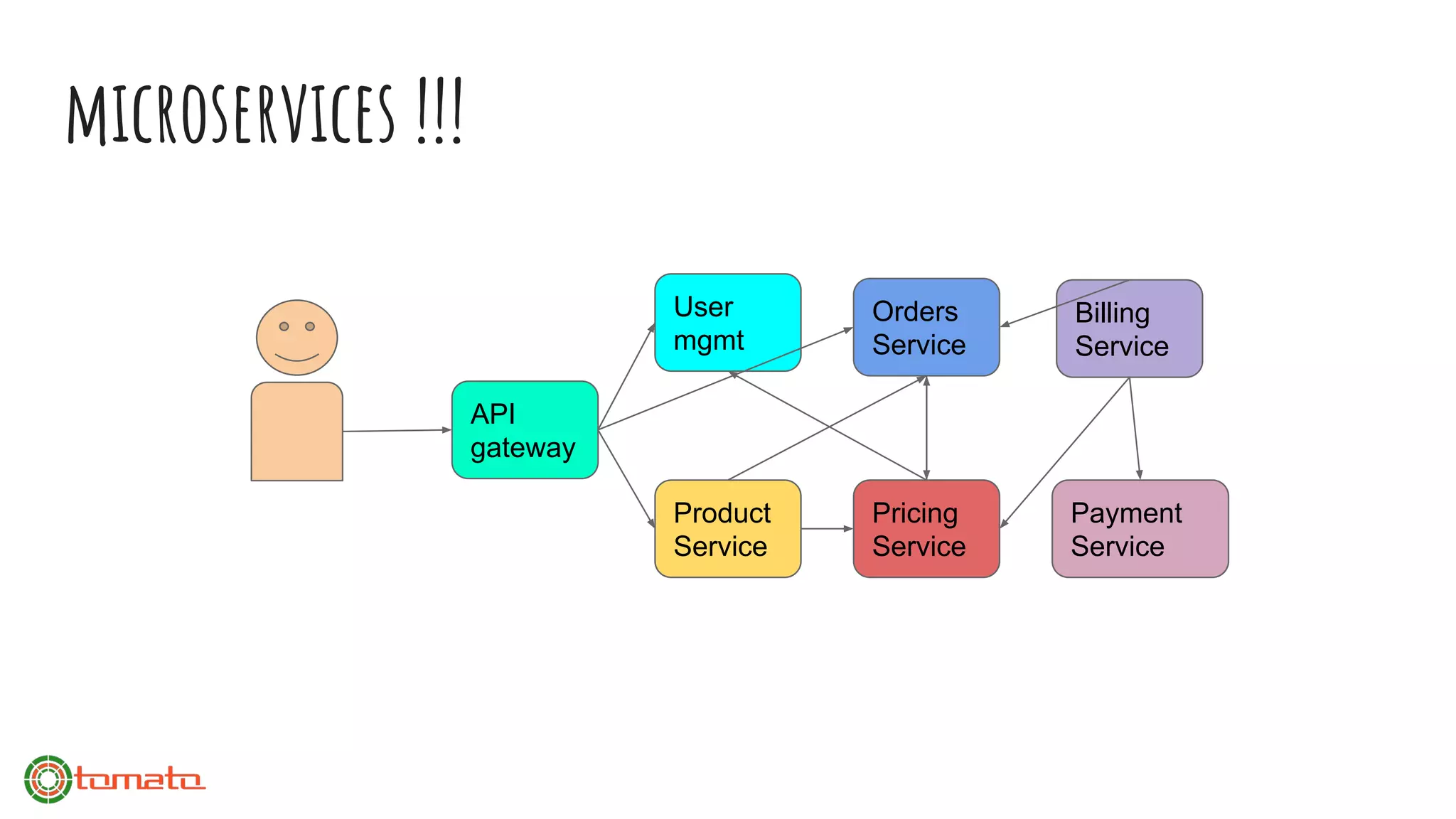 MICROSERVICES !!!

API gateway

User mgmt

Orders Service

Billing Service

Product Service

Pricing Service

Payment Service

tomato